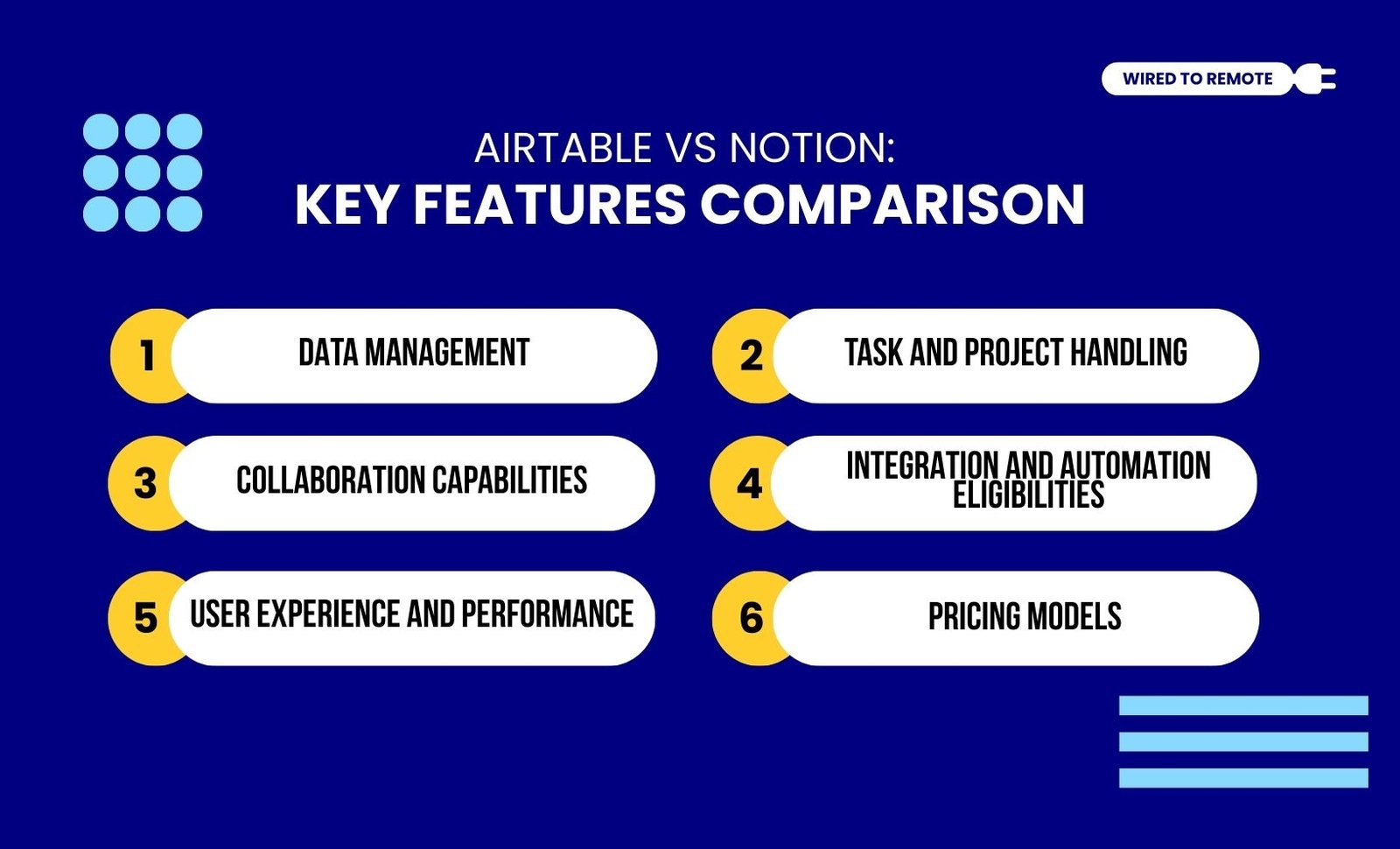 WIRED TO REMOTE

AIRTABLE VS NOTION:
KEY FEATURES COMPARISON

1 DATA MANAGEMENT

2 TASK AND PROJECT HANDLING

3 COLLABORATION CAPABILITIES

4 INTEGRATION AND AUTOMATION ELIGIBILITIES

5 USER EXPERIENCE AND PERFORMANCE

6 PRICING MODELS